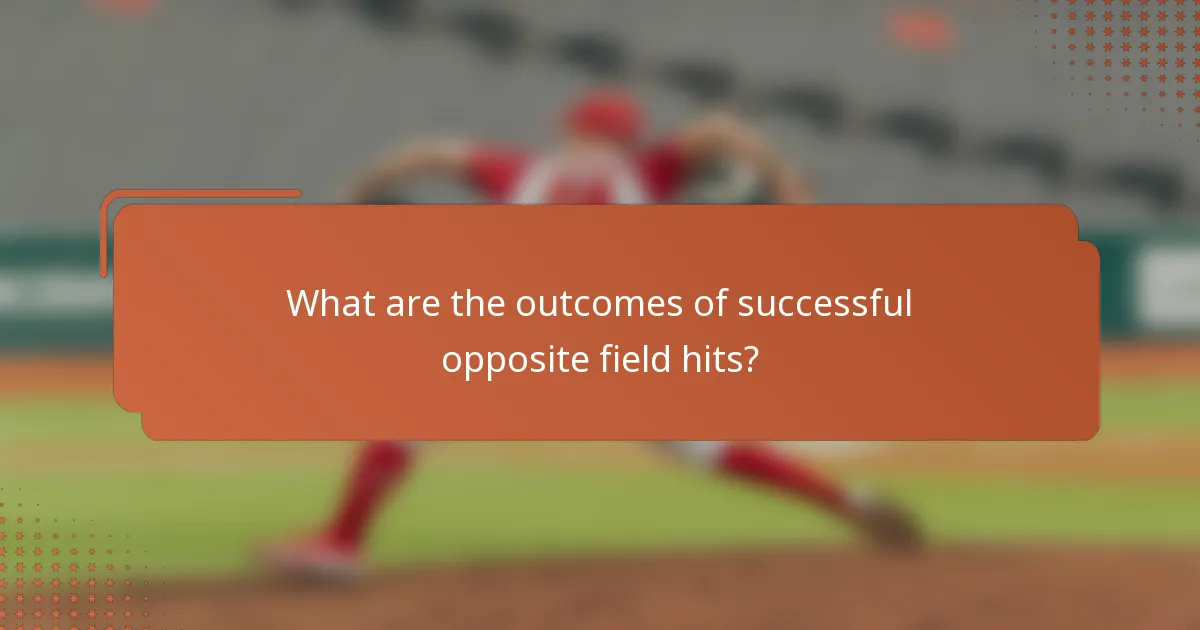 What are the outcomes of successful opposite field hits?